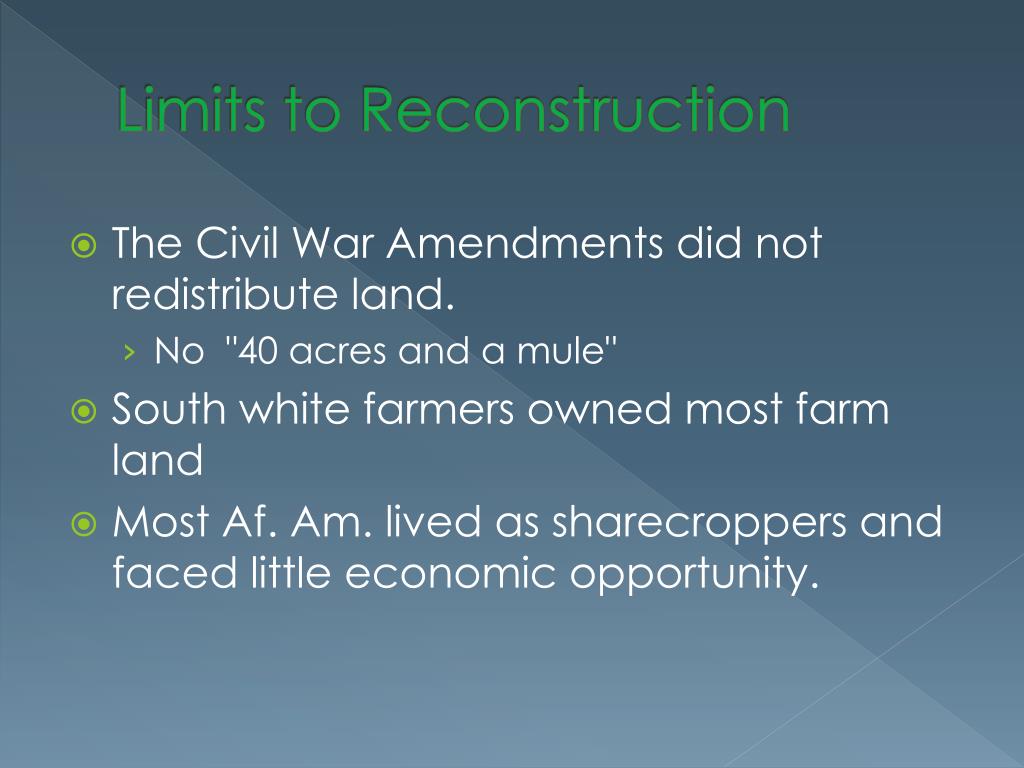 Limits to Reconstruction

The Civil War Amendments did not redistribute land.

› No "40 acres and a mule"

South white farmers owned most farm land

Most Af. Am. lived as sharecroppers and faced little economic opportunity.